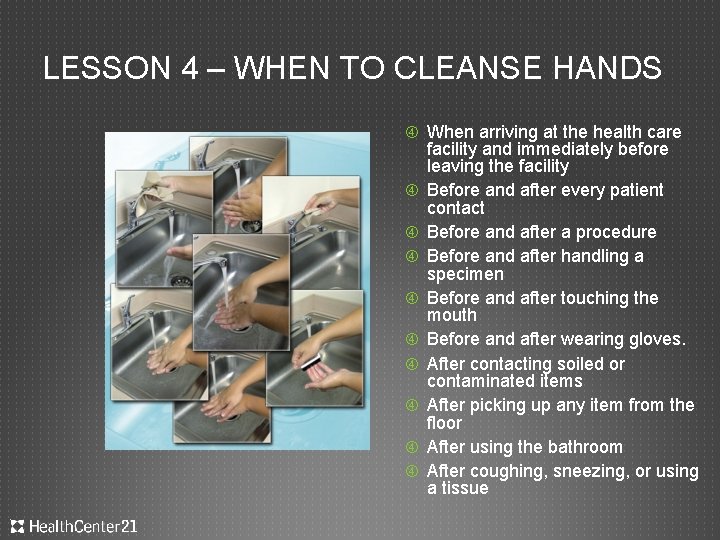 LESSON 4 – WHEN TO CLEANSE HANDS

④ When arriving at the health care facility and immediately before leaving the facility
④ Before and after every patient contact
④ Before and after a procedure
④ Before and after handling a specimen
④ Before and after touching the mouth
④ Before and after wearing gloves.
④ After contacting soiled or contaminated items
④ After picking up any item from the floor
④ After using the bathroom
④ After coughing, sneezing, or using a tissue

HealthCenter21